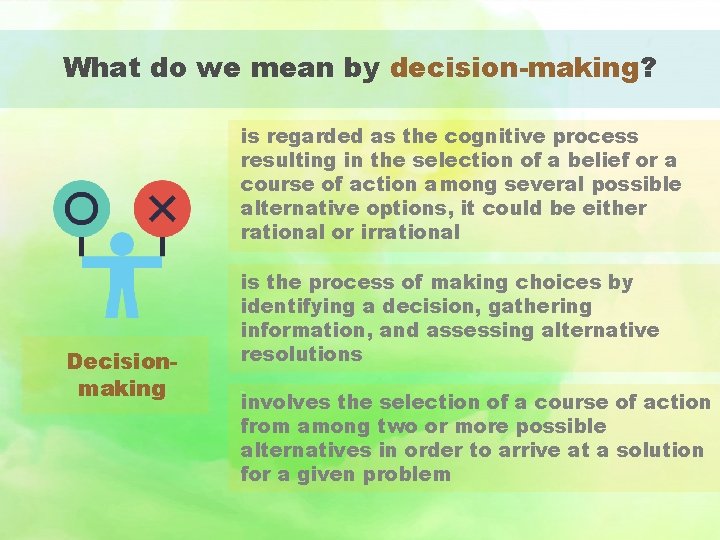 What do we mean by decision-making?

Decision-making

is regarded as the cognitive process resulting in the selection of a belief or a course of action among several possible alternative options, it could be either rational or irrational

is the process of making choices by identifying a decision, gathering information, and assessing alternative resolutions

involves the selection of a course of action from among two or more possible alternatives in order to arrive at a solution for a given problem